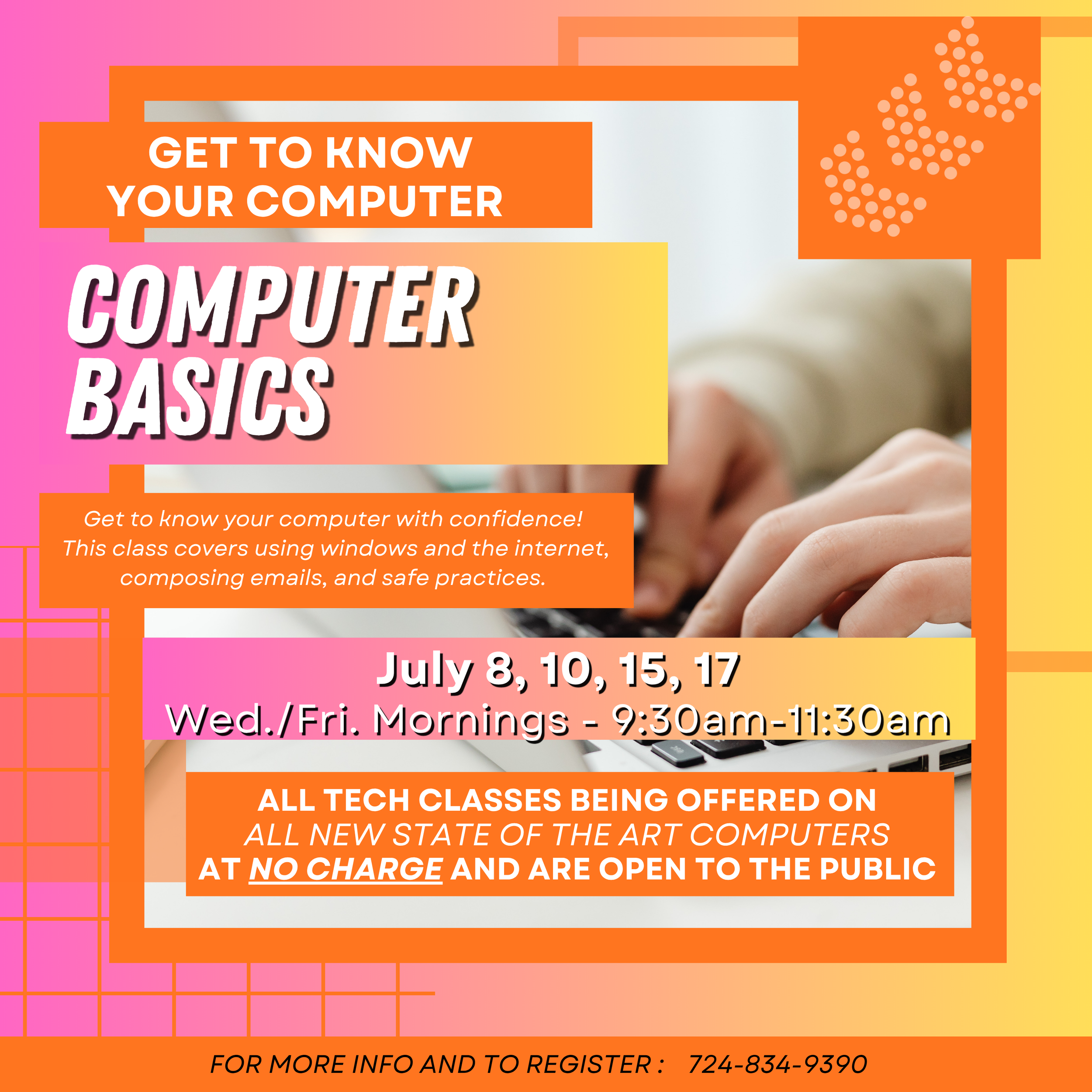 GET TO KNOW YOUR COMPUTER

COMPUTER BASICS

Get to know your computer with confidence! This class covers using windows and the internet, composing emails, and safe practices.

July 8, 10, 15, 17
Wed./Fri. Mornings - 9:30am-11:30am

ALL TECH CLASSES BEING OFFERED ON
ALL NEW STATE OF THE ART COMPUTERS
AT NO CHARGE AND ARE OPEN TO THE PUBLIC

FOR MORE INFO AND TO REGISTER : 724-834-9390